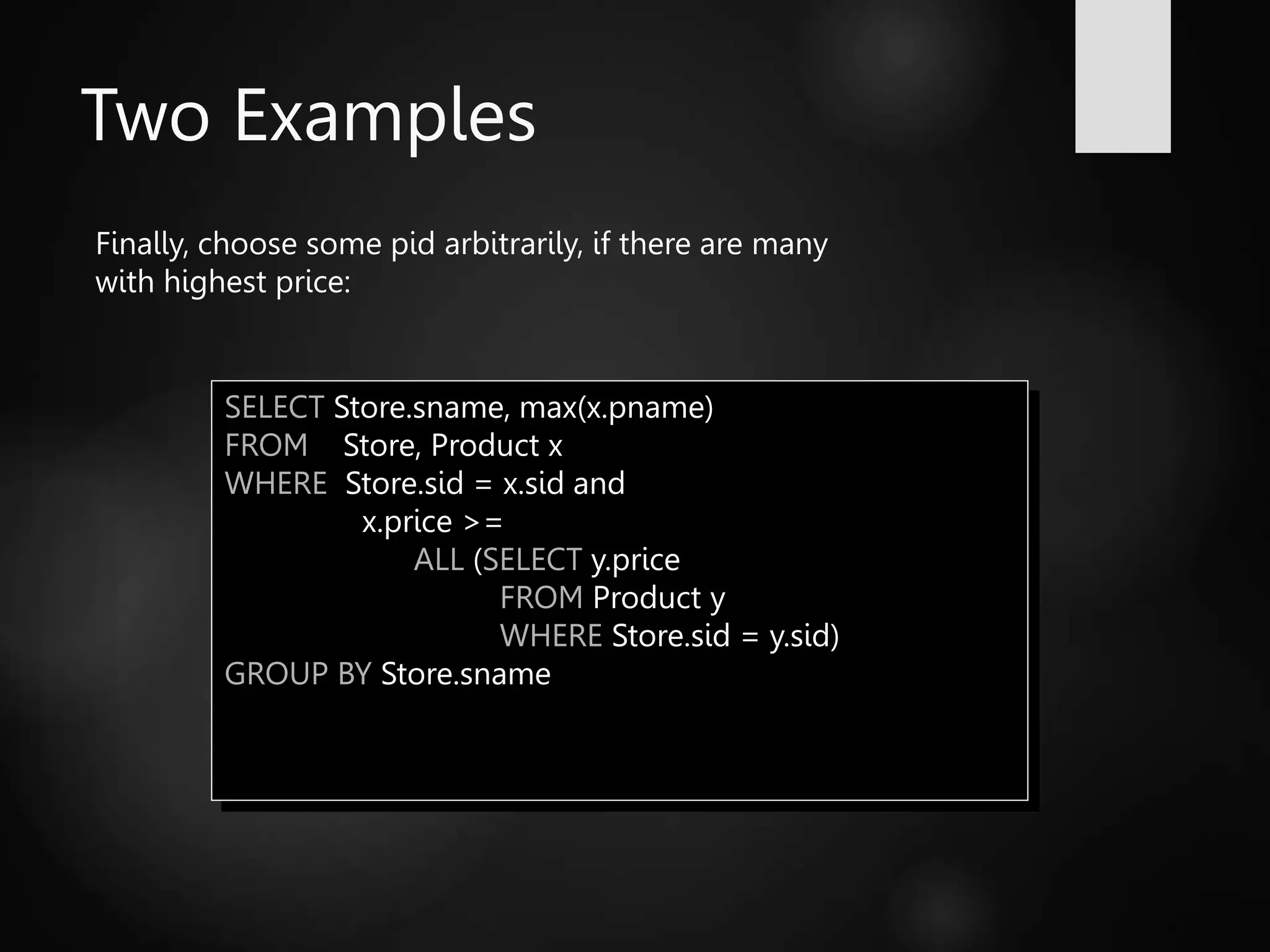 Two Examples

Finally, choose some pid arbitrarily, if there are many with highest price:

SELECT Store.sname, max(x.pname)
FROM Store, Product x
WHERE Store.sid = x.sid and
x.price >=
ALL (SELECT y.price
FROM Product y
WHERE Store.sid = y.sid)
GROUP BY Store.sname